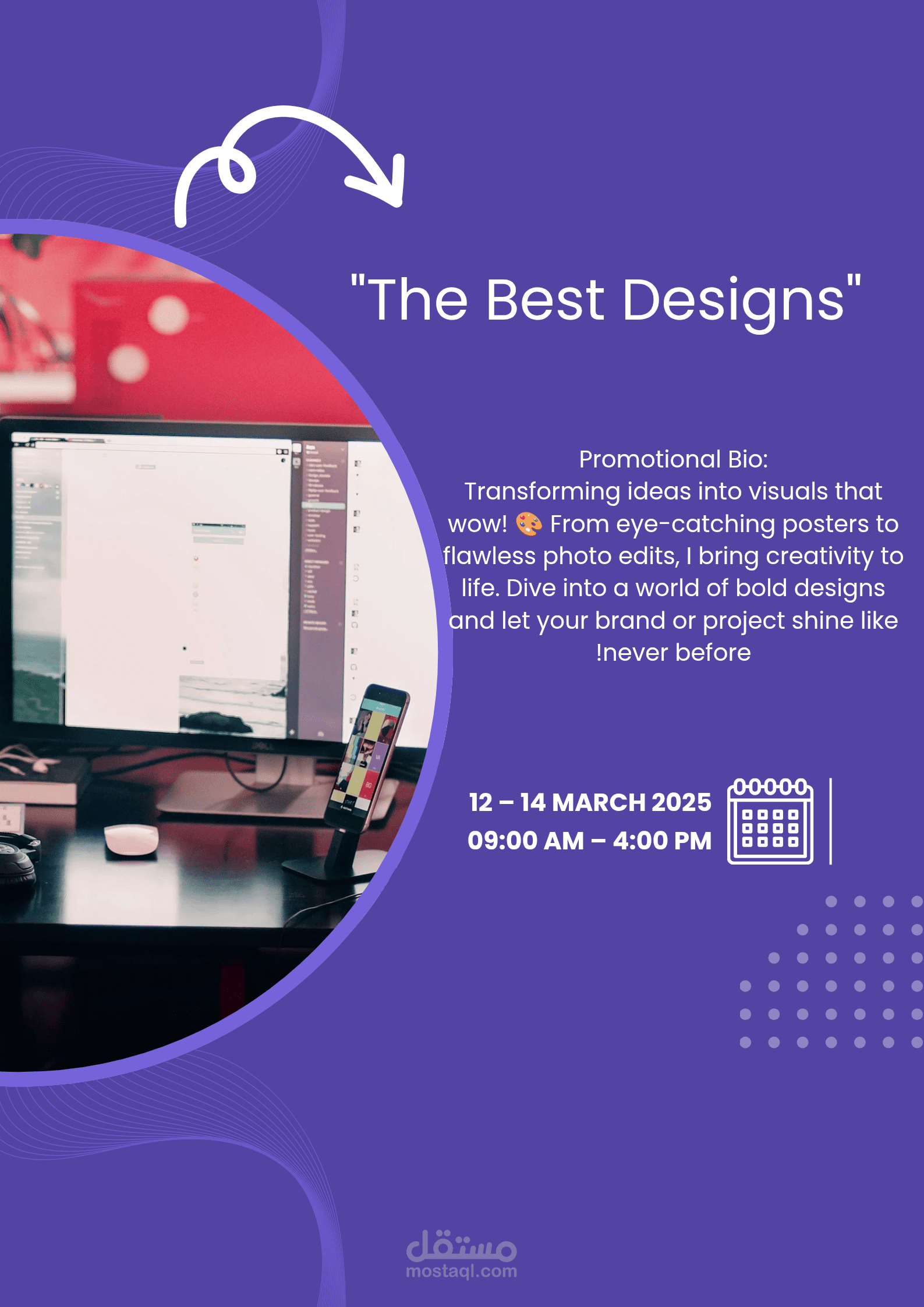 "The Best Designs"

Promotional Bio:
Transforming ideas into visuals that wow! 🎨 From eye-catching posters to flawless photo edits, I bring creativity to life. Dive into a world of bold designs and let your brand or project shine like !never before

12 – 14 MARCH 2025
09:00 AM – 4:00 PM

مستقل
mostaql.com